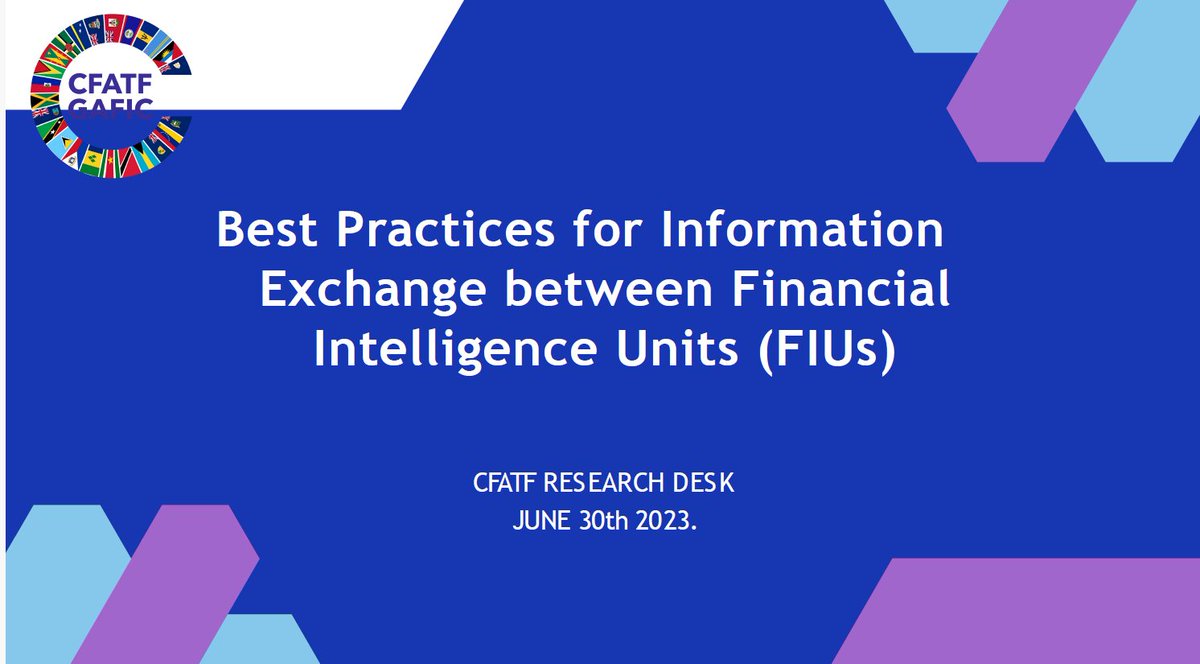 CFATF
GAFIC

Best Practices for Information Exchange between Financial Intelligence Units (FIUs)

CFATF RESEARCH DESK
JUNE 30th 2023.